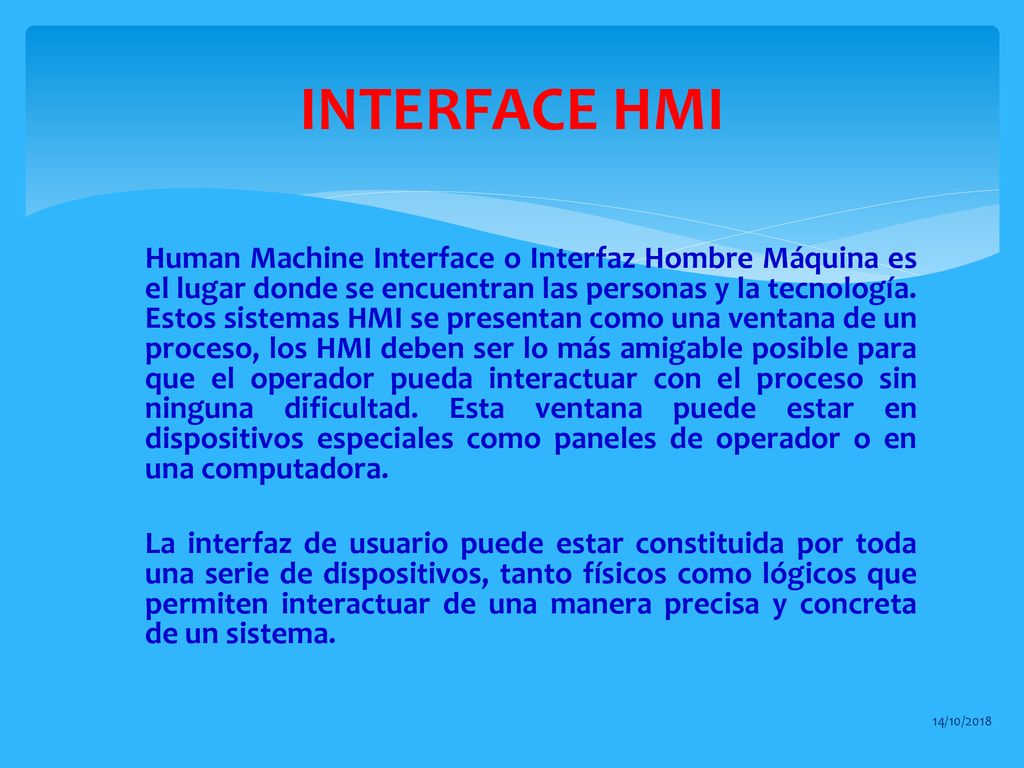 INTERFACE HMI

Human Machine Interface o Interfaz Hombre Máquina es el lugar donde se encuentran las personas y la tecnología. Estos sistemas HMI se presentan como una ventana de un proceso, los HMI deben ser lo más amigable posible para que el operador pueda interactuar con el proceso sin ninguna dificultad. Esta ventana puede estar en dispositivos especiales como paneles de operador o en una computadora.

La interfaz de usuario puede estar constituida por toda una serie de dispositivos, tanto físicos como lógicos que permiten interactuar de una manera precisa y concreta de un sistema.

14/10/2018